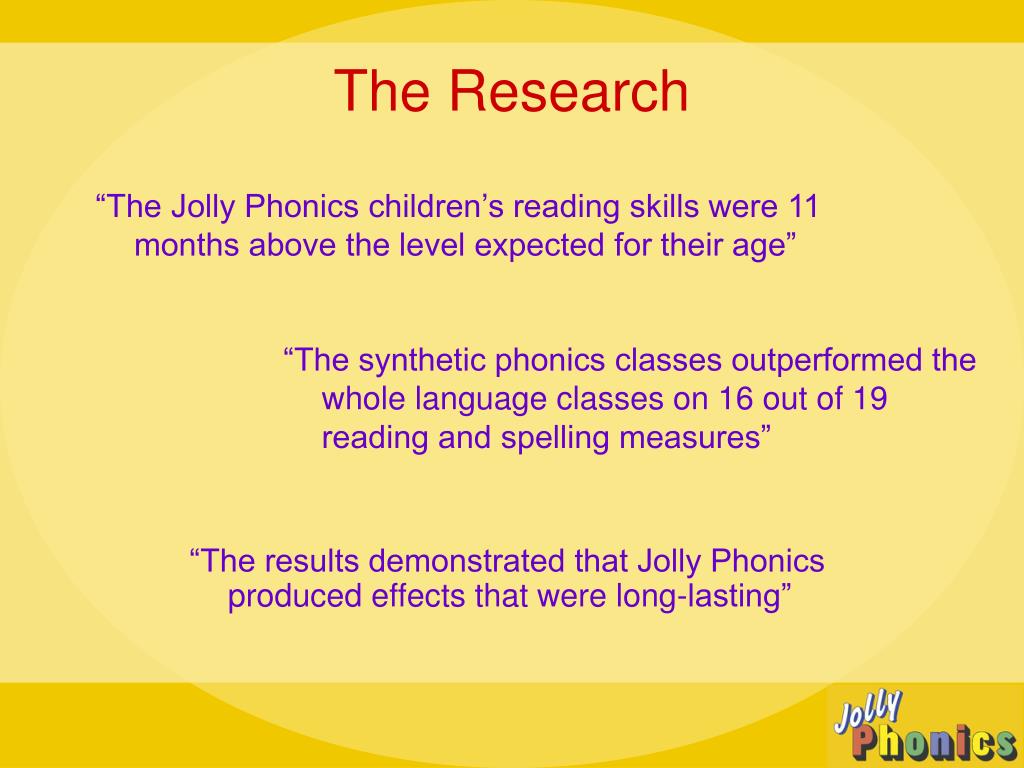 The Research

“The Jolly Phonics children’s reading skills were 11 months above the level expected for their age”

“The synthetic phonics classes outperformed the whole language classes on 16 out of 19 reading and spelling measures”

“The results demonstrated that Jolly Phonics produced effects that were long-lasting”

Jolly Phonics